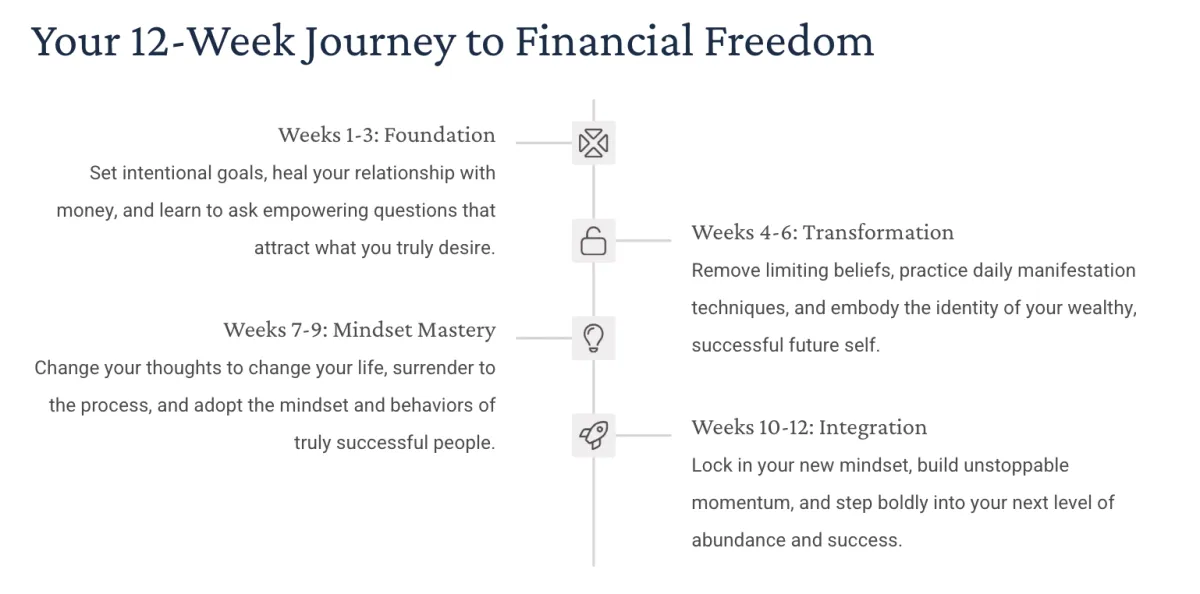 Your 12-Week Journey to Financial Freedom

Weeks 1-3: Foundation
Set intentional goals, heal your relationship with money, and learn to ask empowering questions that attract what you truly desire.

Weeks 4-6: Transformation
Remove limiting beliefs, practice daily manifestation techniques, and embody the identity of your wealthy, successful future self.

Weeks 7-9: Mindset Mastery
Change your thoughts to change your life, surrender to the process, and adopt the mindset and behaviors of truly successful people.

Weeks 10-12: Integration
Lock in your new mindset, build unstoppable momentum, and step boldly into your next level of abundance and success.